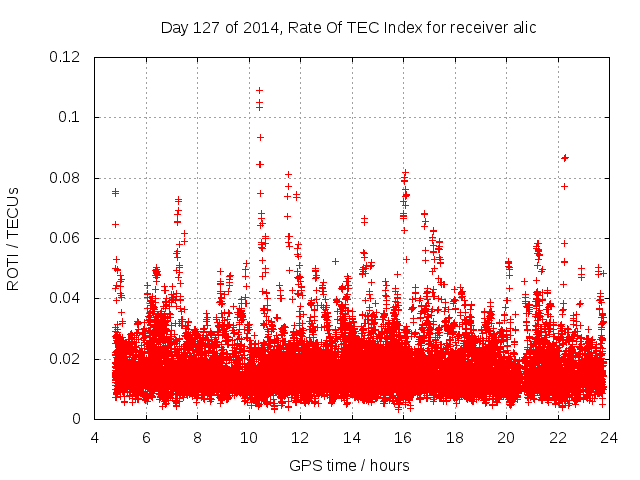 Day 127 of 2014, Rate Of TEC Index for receiver alic

ROTI / TECUs

0.12
0.1
0.08
0.06
0.04
0.02
0

4 6 8 10 12 14 16 18 20 22 24

GPS time / hours